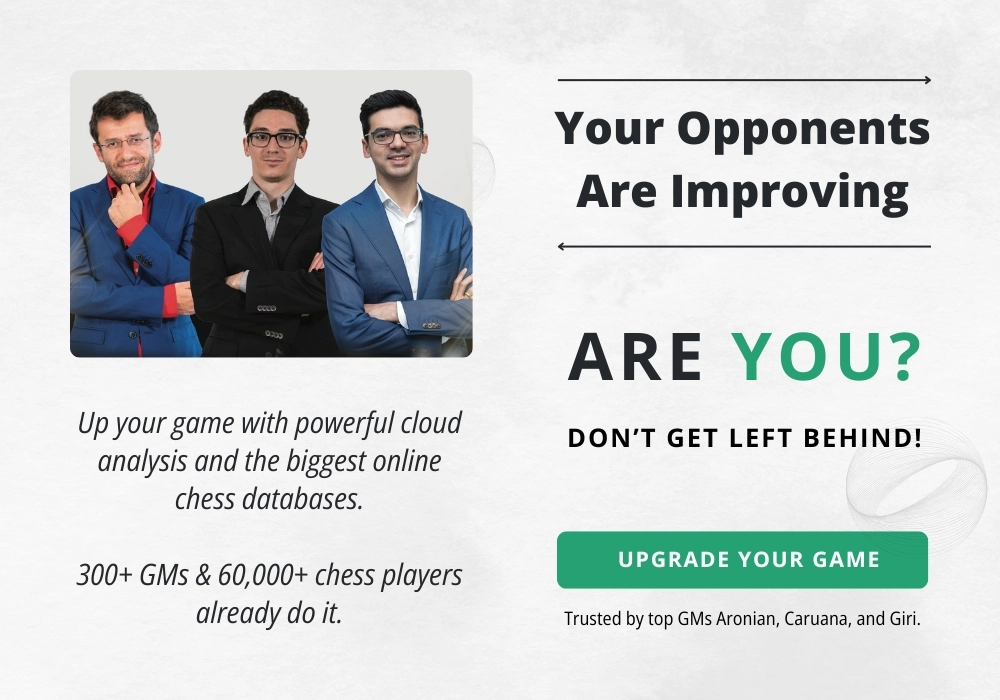 Up your game with powerful cloud analysis and the biggest online chess databases.

300+ GMs & 60,000+ chess players already do it.

Your Opponents Are Improving

ARE YOU?

DON'T GET LEFT BEHIND!

UPGRADE YOUR GAME

Trusted by top GMs Aronian, Caruana, and Giri.